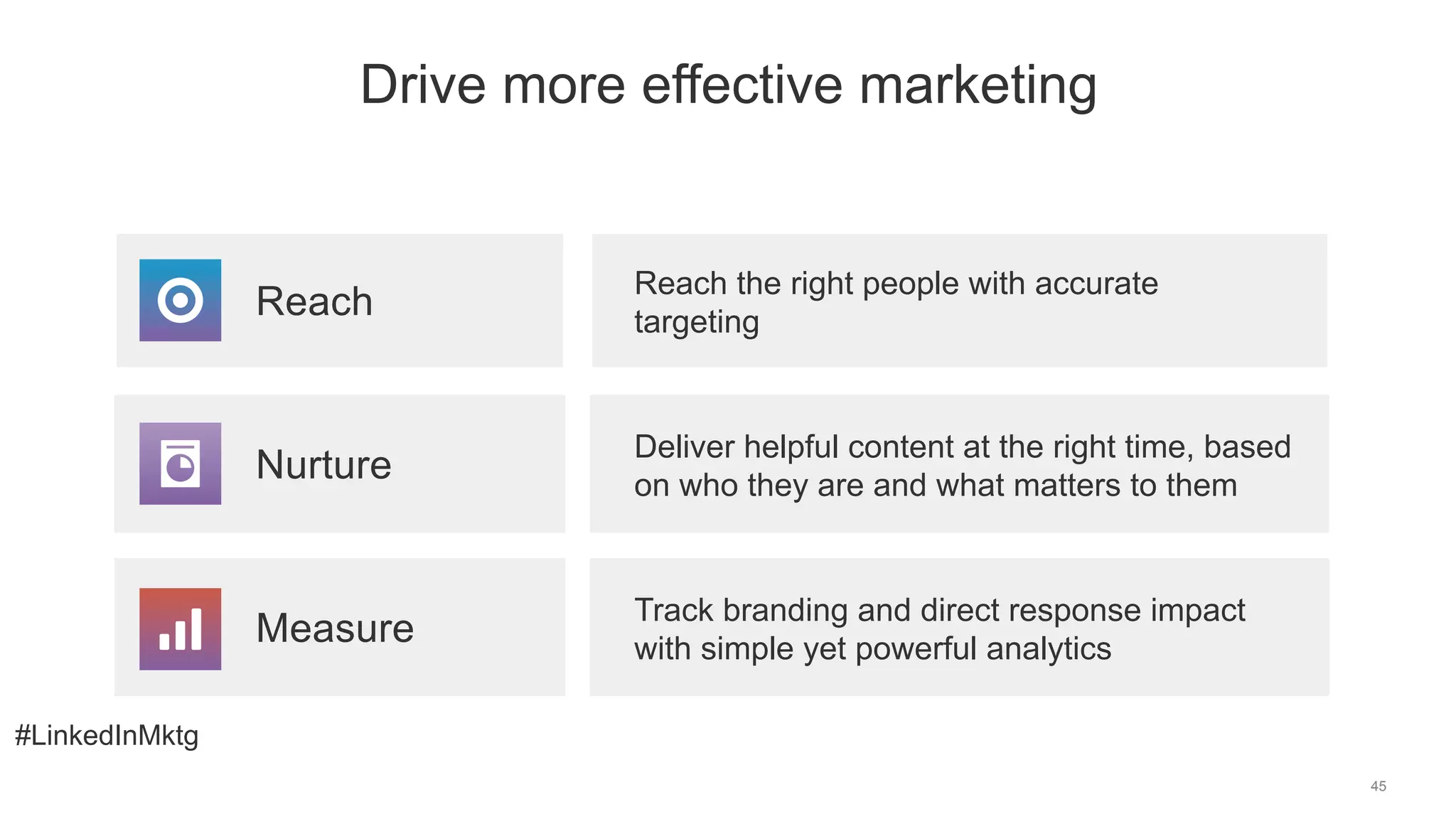 Drive more effective marketing

Reach

Reach the right people with accurate targeting

Nurture

Deliver helpful content at the right time, based on who they are and what matters to them

Measure

Track branding and direct response impact with simple yet powerful analytics

#LinkedInMktg

45